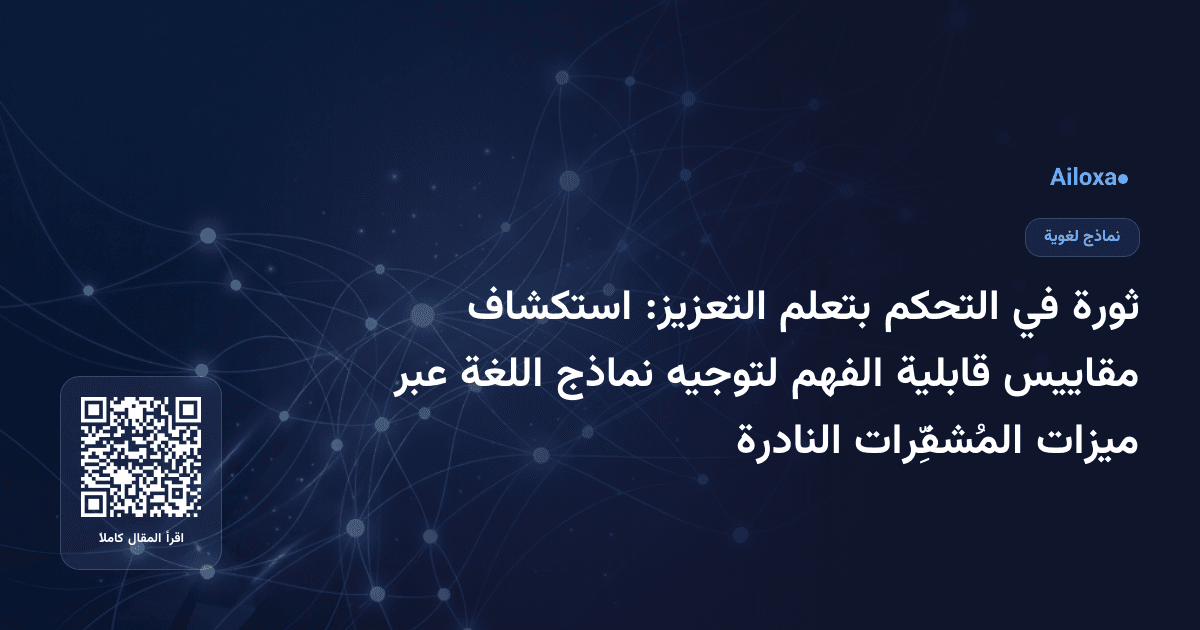 Ailoxa●

نماذج لغوية

ثورة في التحكم بتعلم التعزيز: استكشاف مقاييس قابلية الفهم لتوجيه نماذج اللغة عبر ميزات المُشفِّرات النادرة

اقرأ المقال كاملا